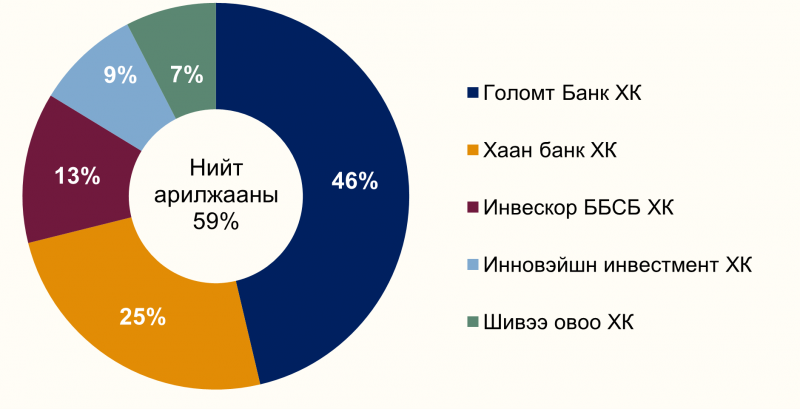 9%
7%
13%
Нийт арилжааны 59%
46%
25%

Голомт Банк ХК
Хаан банк ХК
Инвескор ББСБ ХК
Инновэйшн инвестмент ХК
Шивээ овоо ХК